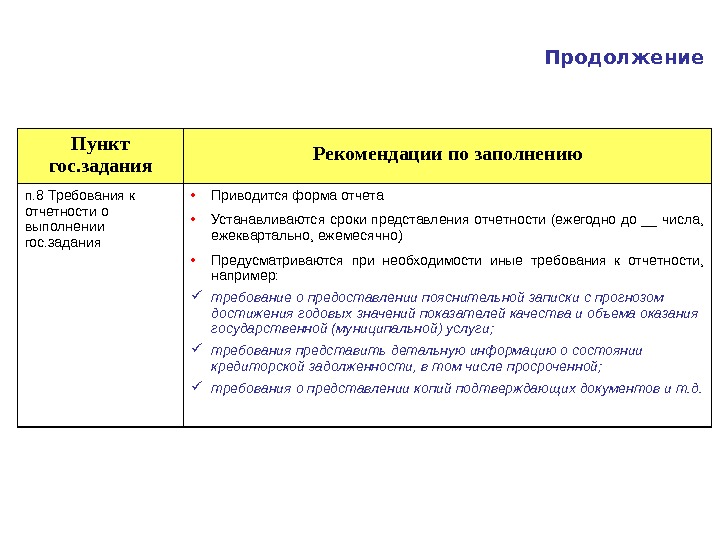 Продолжение

| Пункт гос.задания | Рекомендации по заполнению |
|---|---|
| п.8 Требования к отчетности о выполнении гос.задания | • Приводится форма отчета<br>• Устанавливаются сроки представления отчетности (ежегодно до __ числа, ежеквартально, ежемесячно)<br>• Предусматриваются при необходимости иные требования к отчетности, например:<br>✓ требование о предоставлении пояснительной записки с прогнозом достижения годовых значений показателей качества и объема оказания государственной (муниципальной) услуги;<br>✓ требования представить детальную информацию о состоянии кредиторской задолженности, в том числе просроченной;<br>✓ требования о представлении копий подтверждающих документов и т.д. |